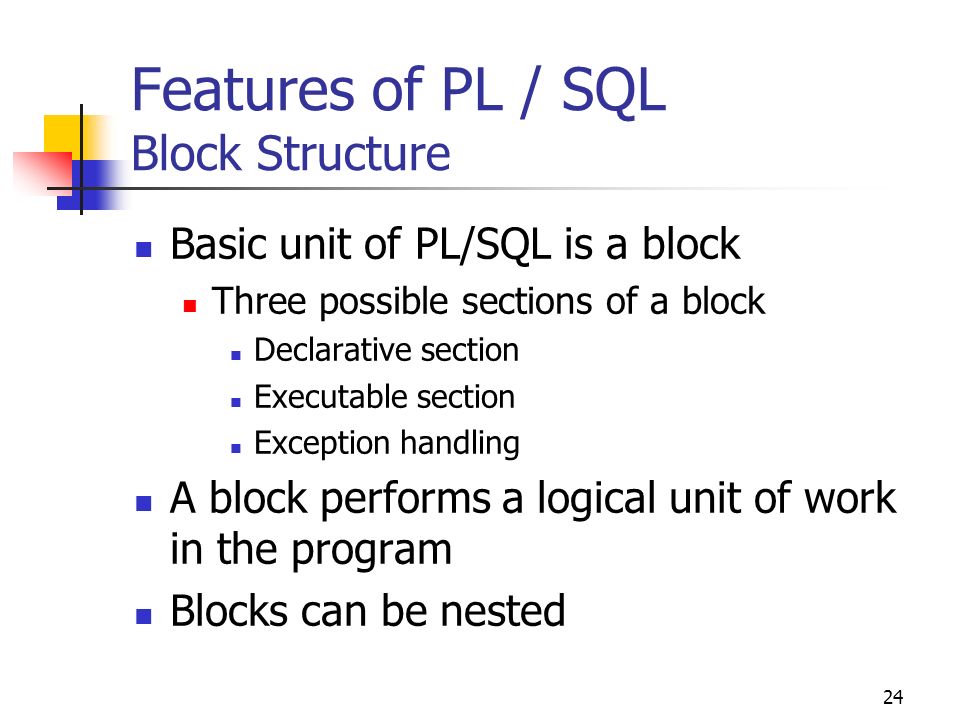 Features of PL / SQL
Block Structure

- Basic unit of PL/SQL is a block
  - Three possible sections of a block
    - Declarative section
    - Executable section
    - Exception handling
- A block performs a logical unit of work in the program
- Blocks can be nested

24